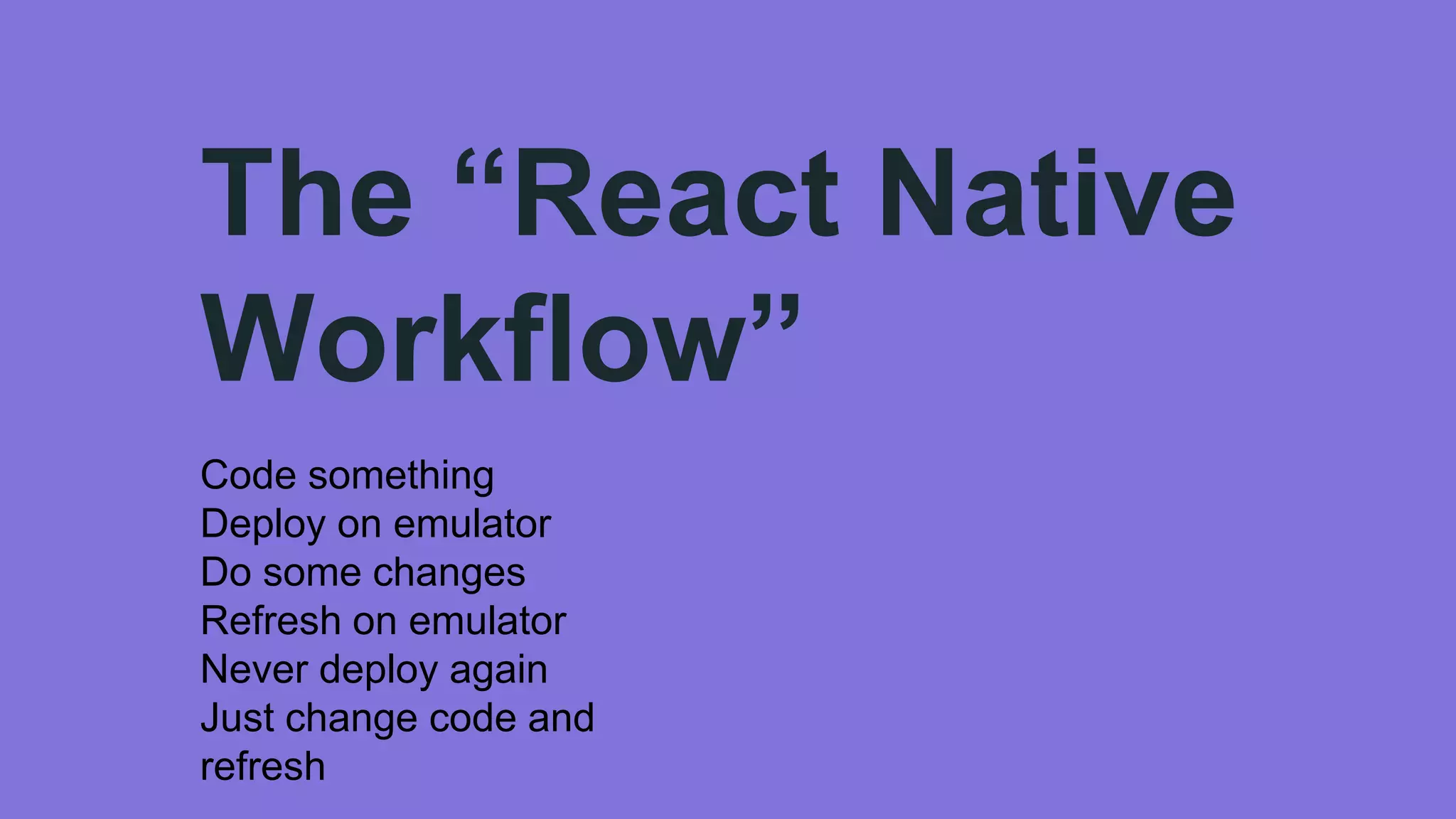 The “React Native Workflow”

Code something
Deploy on emulator
Do some changes
Refresh on emulator
Never deploy again
Just change code and refresh